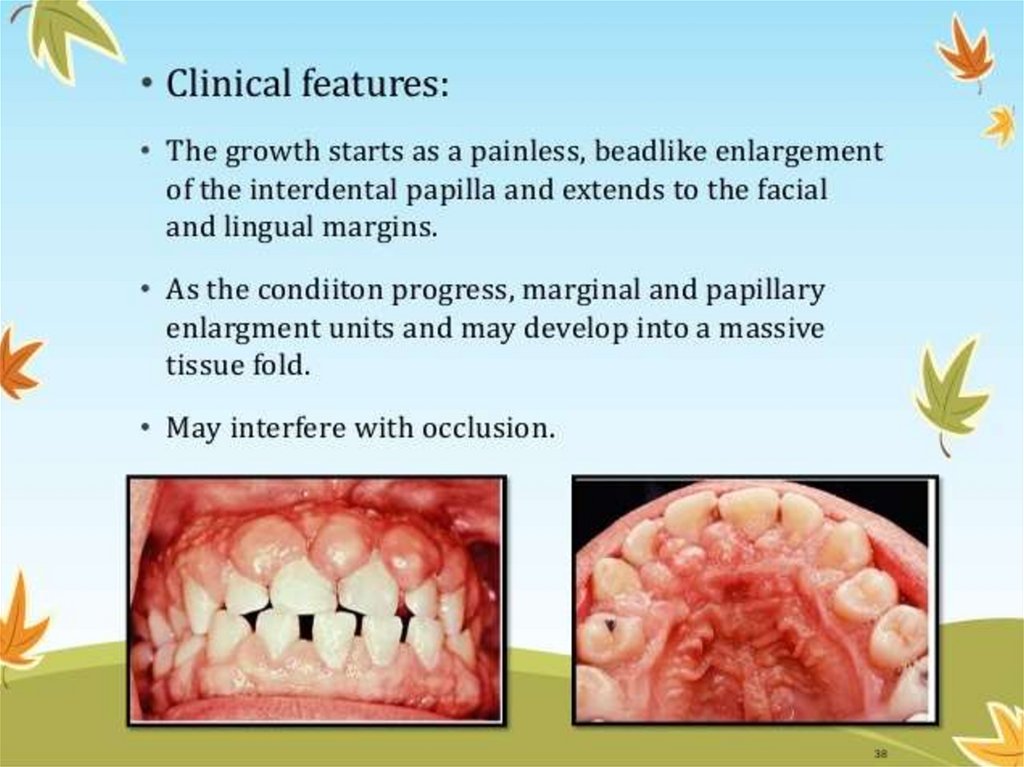 • Clinical features:

• The growth starts as a painless, beadlike enlargement of the interdental papilla and extends to the facial and lingual margins.

• As the condiiton progress, marginal and papillary enlargment units and may develop into a massive tissue fold.

• May interfere with occlusion.

38